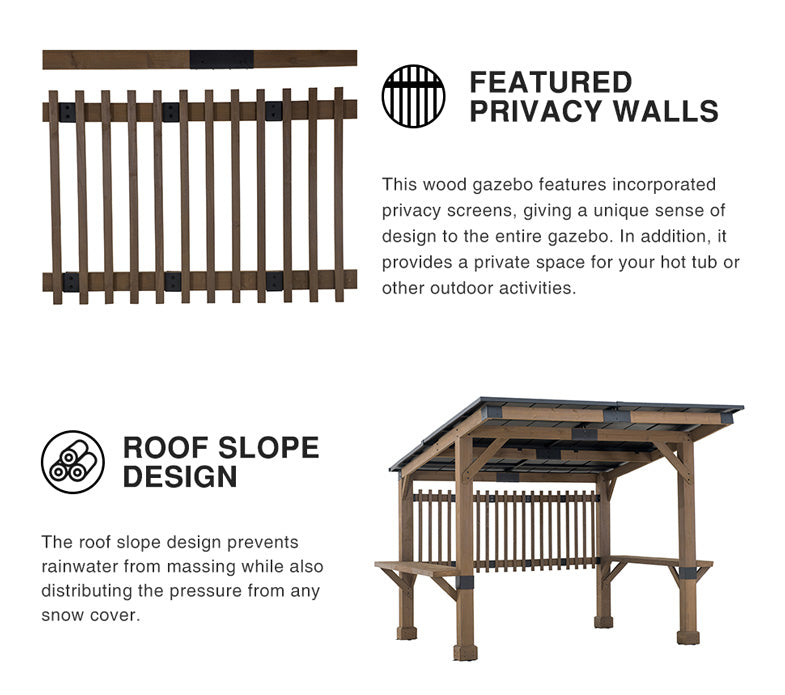 FEATURED PRIVACY WALLS

This wood gazebo features incorporated privacy screens, giving a unique sense of design to the entire gazebo. In addition, it provides a private space for your hot tub or other outdoor activities.

ROOF SLOPE DESIGN

The roof slope design prevents rainwater from massing while also distributing the pressure from any snow cover.